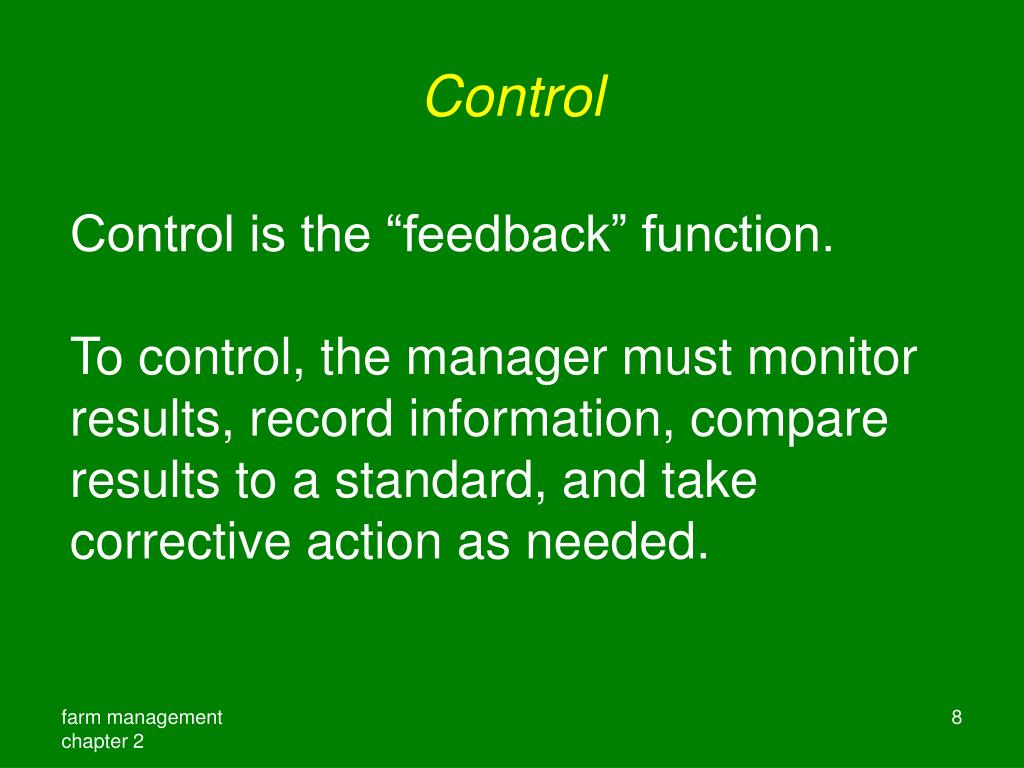 Control

Control is the “feedback” function.

To control, the manager must monitor results, record information, compare results to a standard, and take corrective action as needed.

farm management
chapter 2

8